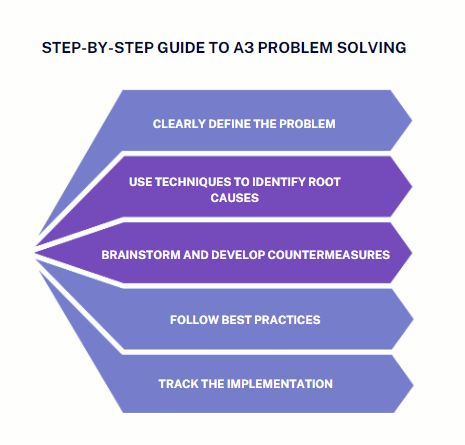 STEP-BY-STEP GUIDE TO A3 PROBLEM SOLVING

CLEARLY DEFINE THE PROBLEM

USE TECHNIQUES TO IDENTIFY ROOT CAUSES

BRAINSTORM AND DEVELOP COUNTERMEASURES

FOLLOW BEST PRACTICES

TRACK THE IMPLEMENTATION